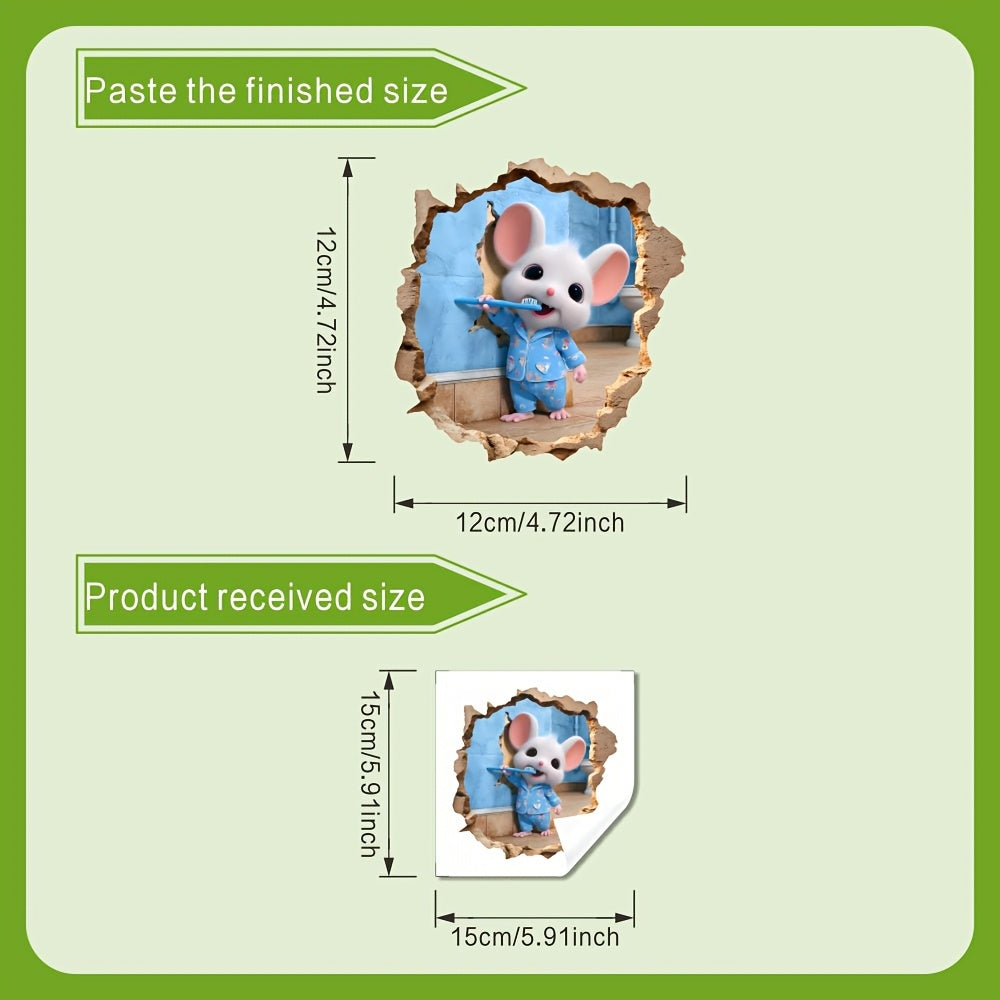 Paste the finished size

12cm/4.72inch

12cm/4.72inch

Product received size

15cm/5.91inch

15cm/5.91inch